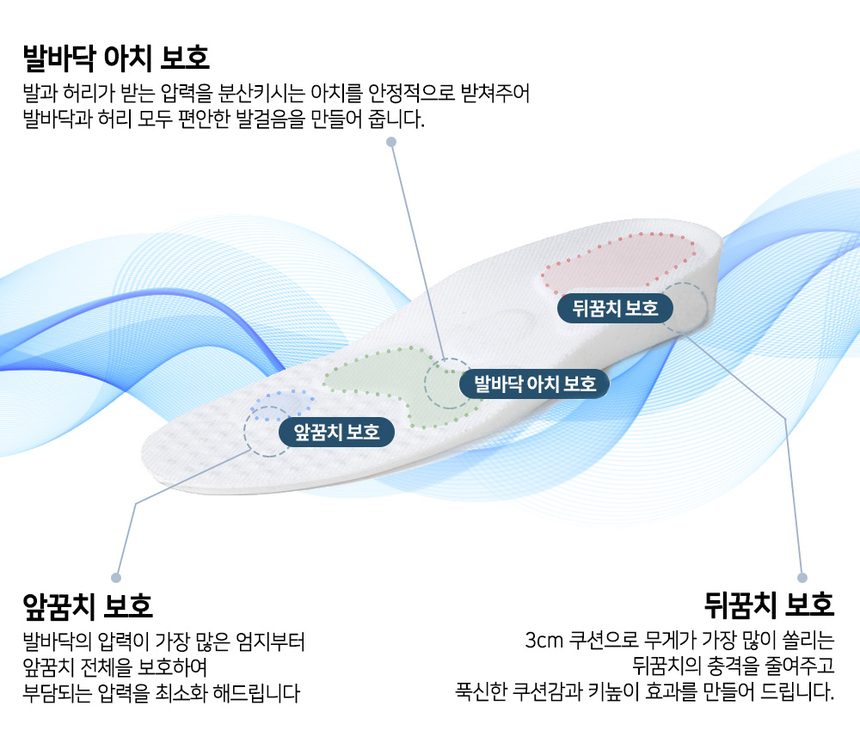 발바닥 아치 보호
발과 허리가 받는 압력을 분산키시는 아치를 안정적으로 받쳐주어 발바닥과 허리 모두 편안한 발걸음을 만들어 줍니다.

뒤꿈치 보호

발바닥 아치 보호

앞꿈치 보호

앞꿈치 보호
발바닥의 압력이 가장 많은 엄지부터 앞꿈치 전체을 보호하여 부담되는 압력을 최소화 해드립니다

뒤꿈치 보호
3cm 쿠션으로 무게가 가장 많이 쏠리는 뒤꿈치의 충격을 줄여주고 푹신한 쿠션감과 키높이 효과를 만들어 드립니다.